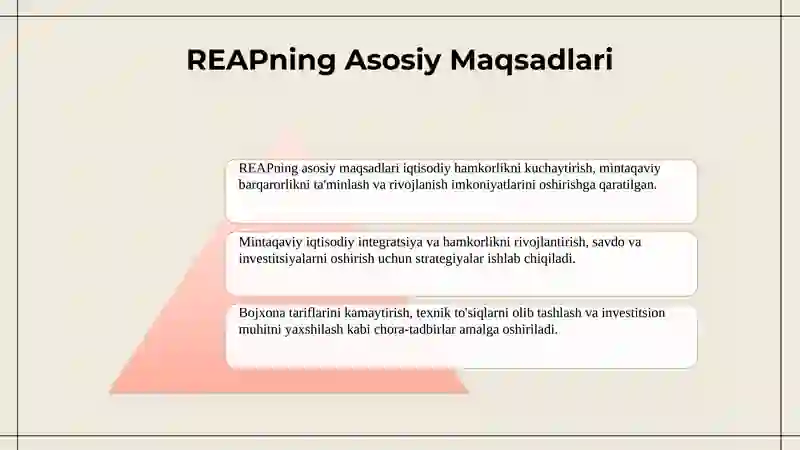 REAPning Asosiy Maqsadlari

REAPning asosiy maqsadlari iqtisodiy hamkorlikni kuchaytirish, mintaqaviy barqarorlikni ta'minlash va rivojlanish imkoniyatlarini oshirishga qaratilgan.

Mintaqaviy iqtisodiy integratsiya va hamkorlikni rivojlantirish, savdo va investitsiyalarni oshirish uchun strategiyalar ishlab chiqiladi.

Bojxona tariflarini kamaytirish, texnik to'siqlarni olib tashlash va investitsion muhitni yaxshilash kabi chora-tadbirlar amalga oshiriladi.